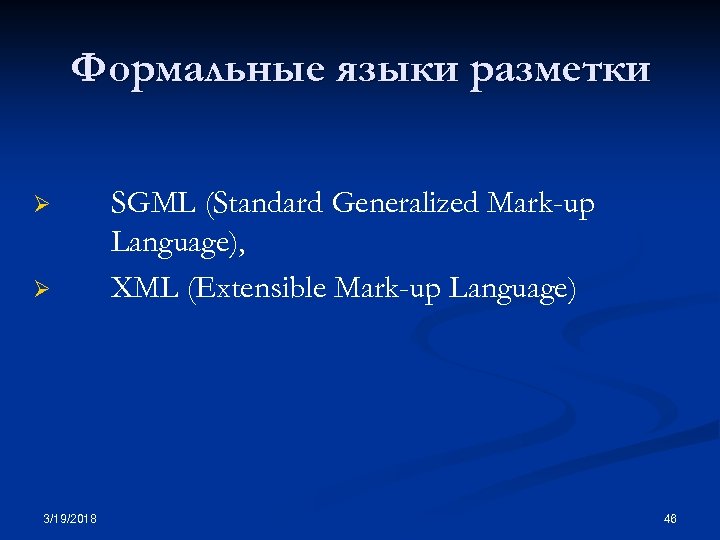 Формальные языки разметки

➢ SGML (Standard Generalized Mark-up Language),
➢ XML (Extensible Mark-up Language)

3/19/2018

46